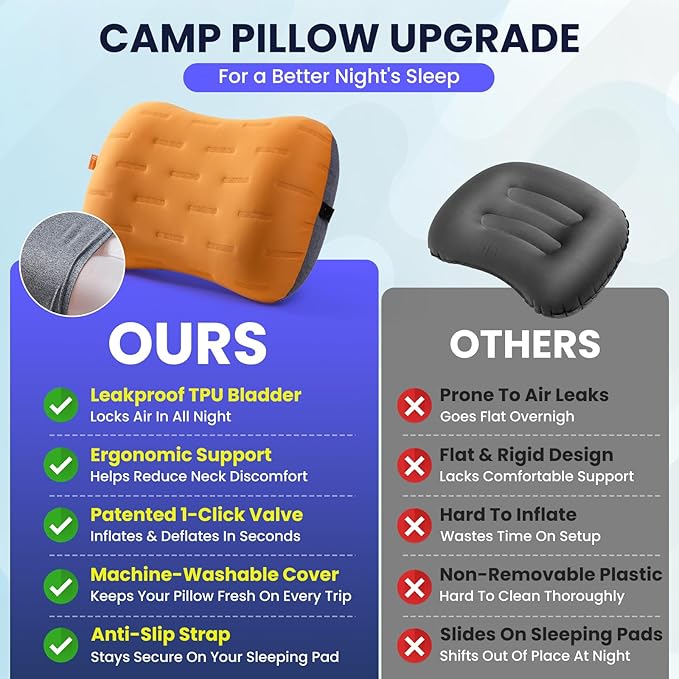 CAMP PILLOW UPGRADE

For a Better Night's Sleep

OURS

Leakproof TPU Bladder
Locks Air In All Night

Ergonomic Support
Helps Reduce Neck Discomfort

Patented 1-Click Valve
Inflates & Deflates In Seconds

Machine-Washable Cover
Keeps Your Pillow Fresh On Every Trip

Anti-Slip Strap
Stays Secure On Your Sleeping Pad

OTHERS

Prone To Air Leaks
Goes Flat Overnigh

Flat & Rigid Design
Lacks Comfortable Support

Hard To Inflate
Wastes Time On Setup

Non-Removable Plastic
Hard To Clean Thoroughly

Slides On Sleeping Pads
Shifts Out Of Place At Night